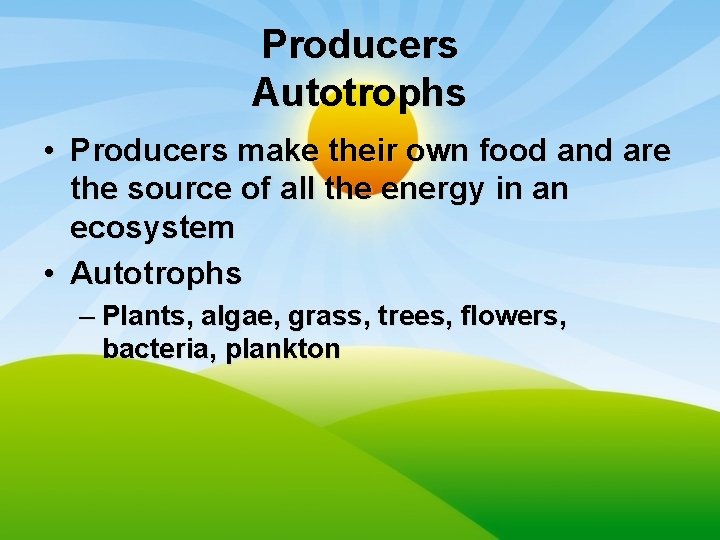 Producers
Autotrophs

• Producers make their own food and are the source of all the energy in an ecosystem
• Autotrophs
– Plants, algae, grass, trees, flowers, bacteria, plankton